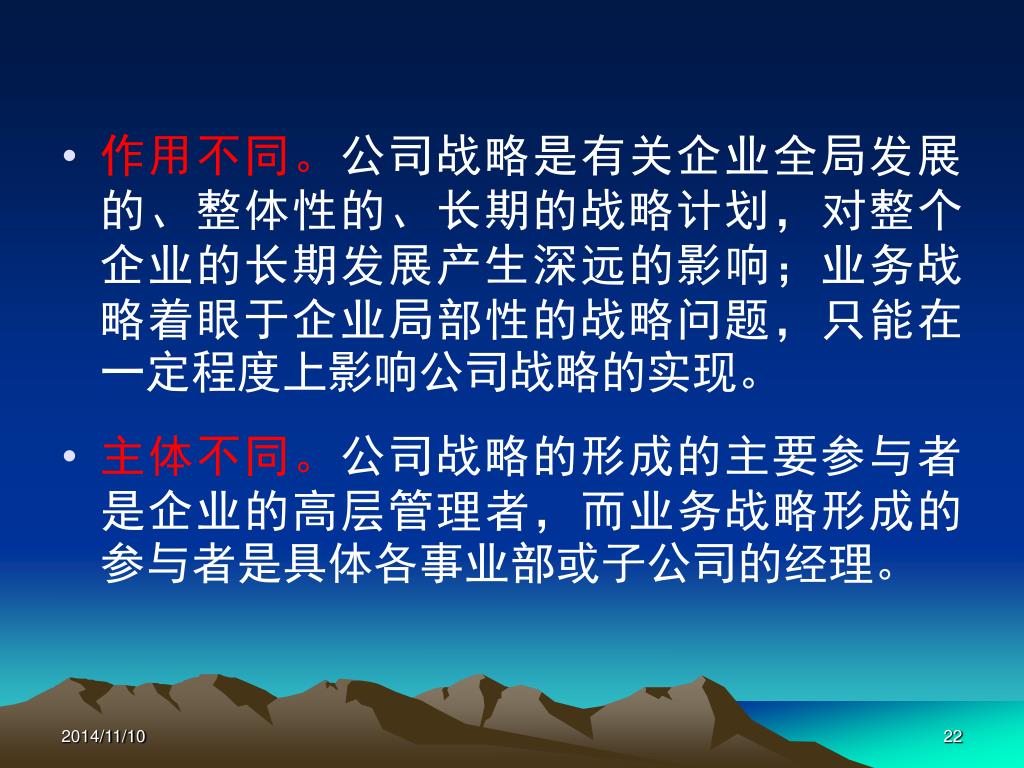 • 作用不同。公司战略是有关企业全局发展的、整体性的、长期的战略计划，对整个企业的长期发展产生深远的影响；业务战略着眼于企业局部性的战略问题，只能在一定程度上影响公司战略的实现。

• 主体不同。公司战略的形成的主要参与者是企业的高层管理者，而业务战略形成的参与者是具体各事业部或子公司的经理。

2014/11/10

22